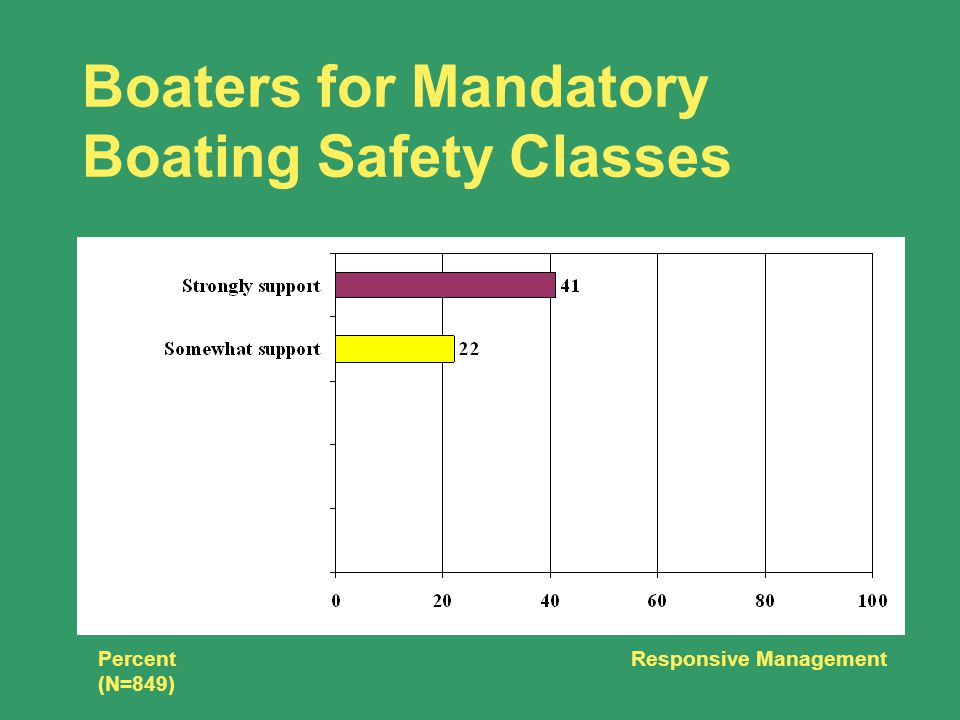 Boaters for Mandatory Boating Safety Classes

Strongly support 41
Somewhat support 22

0 20 40 60 80 100

Percent
(N=849)

Responsive Management